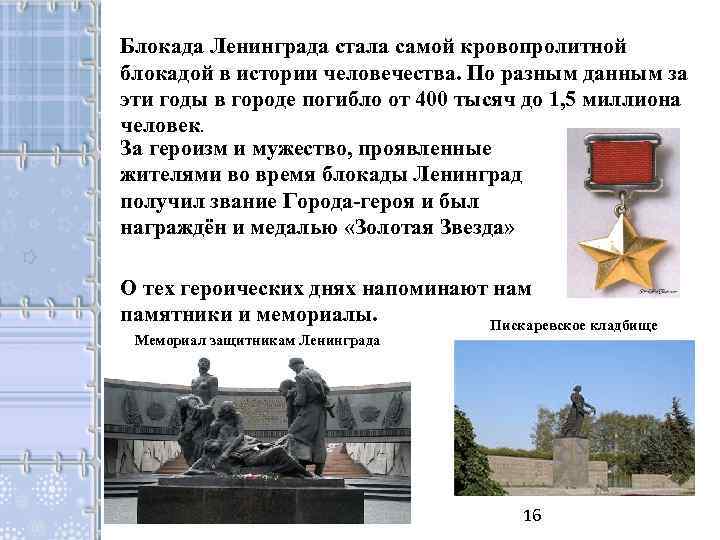 Блокада Ленинграда стала самой кровопролитной блокадой в истории человечества. По разным данным за эти годы в городе погибло от 400 тысяч до 1,5 миллиона человек.

За героизм и мужество, проявленные жителями во время блокады Ленинград получил звание Города-героя и был награждён и медалью «Золотая Звезда»

О тех героических днях напоминают нам памятники и мемориалы.

Мемориал защитникам Ленинграда

Пискаревское кладбище

16